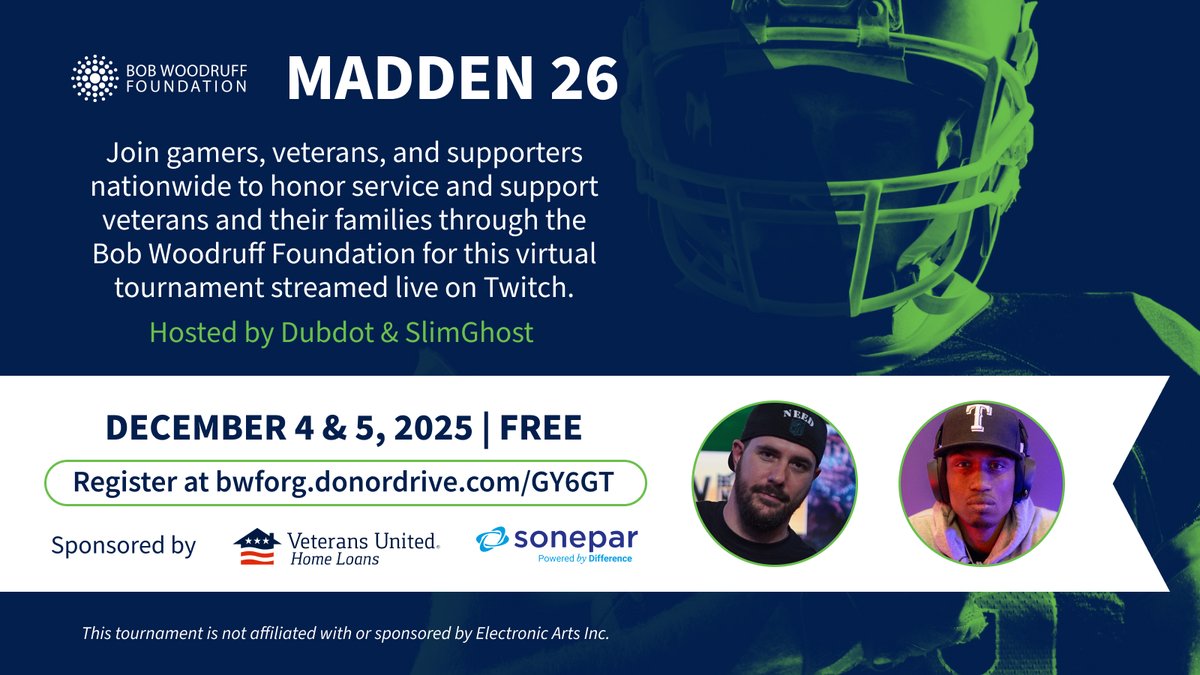 BOB WOODRUFF FOUNDATION

MADDEN 26

Join gamers, veterans, and supporters nationwide to honor service and support veterans and their families through the Bob Woodruff Foundation for this virtual tournament streamed live on Twitch.

Hosted by Dubdot & SlimGhost

DECEMBER 4 & 5, 2025 | FREE

Register at bwforg.donordrive.com/GY6GT

Sponsored by Veterans United. Home Loans sonepar Powered by Difference

NEED

T

This tournament is not affiliated with or sponsored by Electronic Arts Inc.